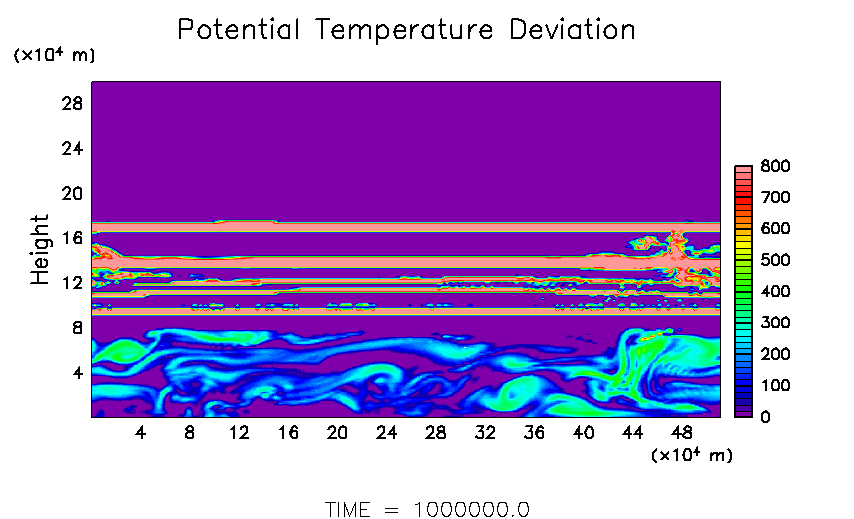 Potential Temperature Deviation

($\times 10^4$ m)

28
24
20
16
12
8
4

Height

4 8 12 16 20 24 28 32 36 40 44 48

($\times 10^4$ m)

800
700
600
500
400
300
200
100
0

TIME = 1000000.0